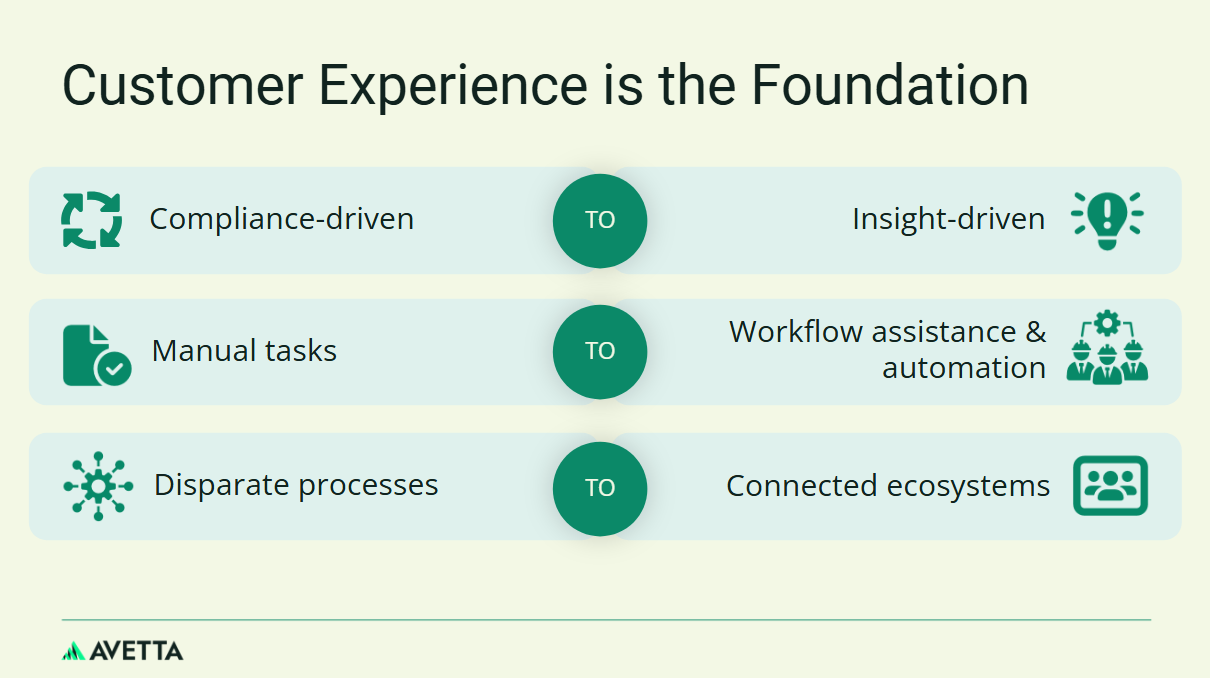 Customer Experience is the Foundation

Compliance-driven TO Insight-driven

Manual tasks TO Workflow assistance & automation

Disparate processes TO Connected ecosystems

AVETTA